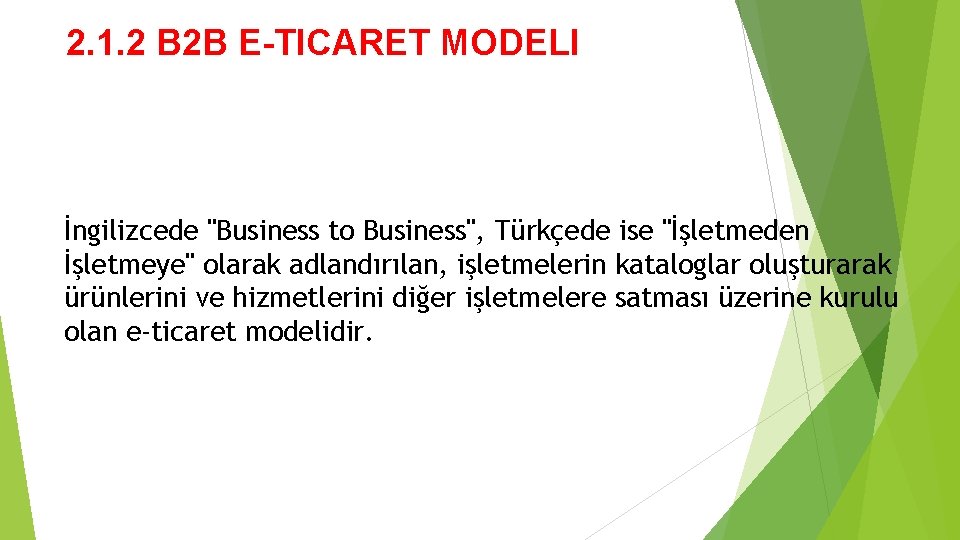 2.1.2 B2B E-TICARET MODELI

İngilizcede "Business to Business", Türkçede ise "İşletmeden İşletmeye" olarak adlandırılan, işletmelerin kataloglar oluşturarak ürünlerini ve hizmetlerini diğer işletmelere satması üzerine kurulu olan e-ticaret modelidir.